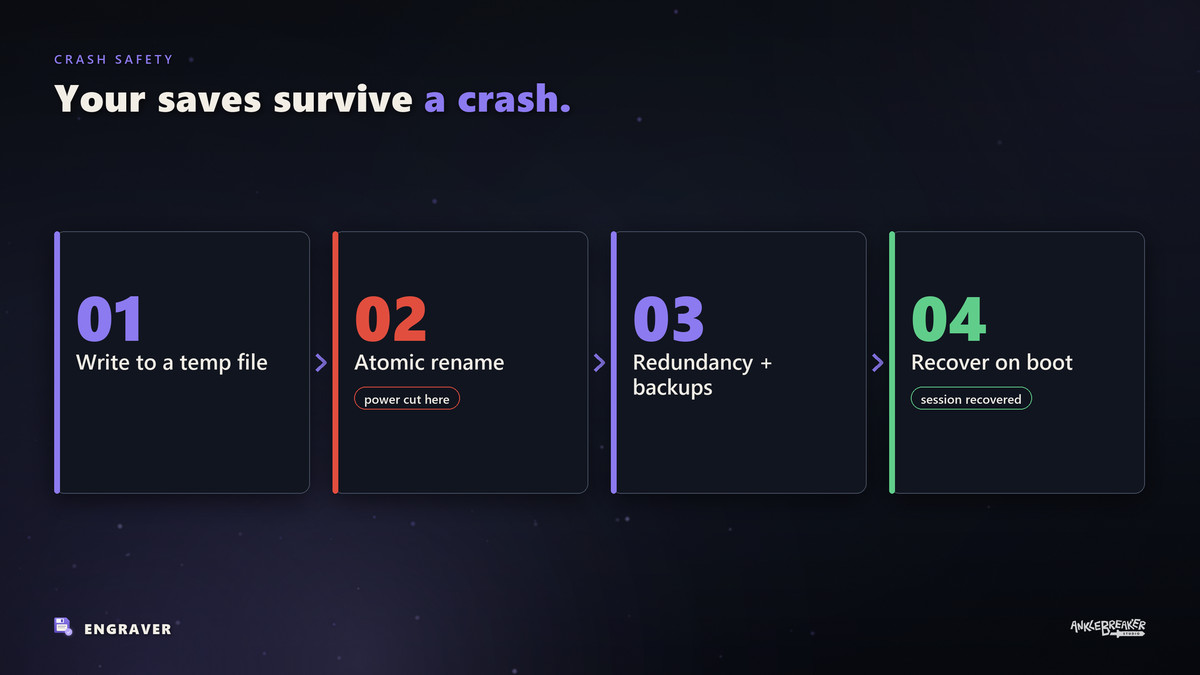 CRASH SAFETY

Your saves survive a crash.

01
Write to a temp file

02
Atomic rename
power cut here

03
Redundancy + backups

04
Recover on boot
session recovered

ENGRAVER

ANKLEBREAKER STUDIO